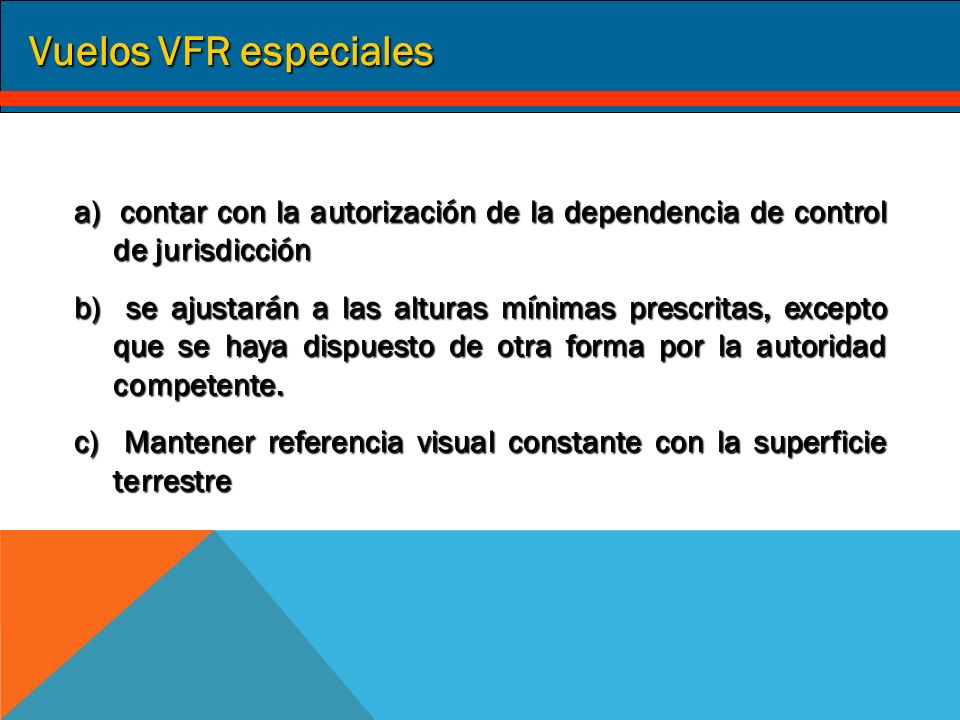 Vuelos VFR especiales

a) contar con la autorización de la dependencia de control de jurisdicción

b) se ajustarán a las alturas mínimas prescritas, excepto que se haya dispuesto de otra forma por la autoridad competente.

c) Mantener referencia visual constante con la superficie terrestre